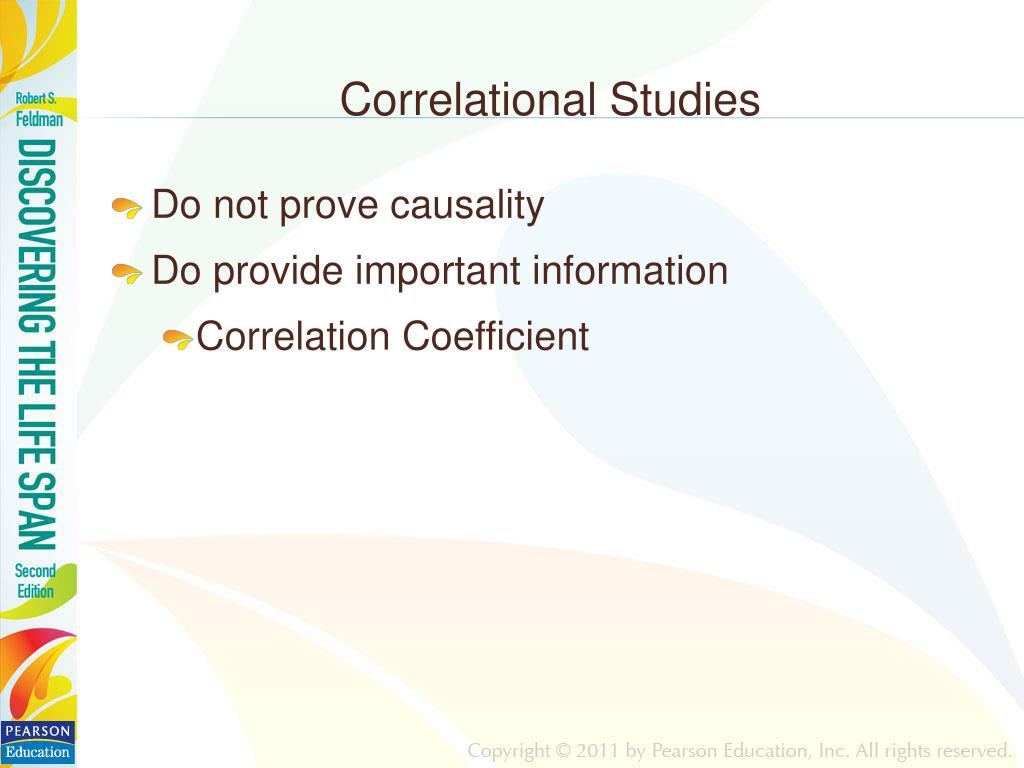 Robert S. Feldman

DISCOVERING THE LIFE SPAN

Second Edition

PEARSON Education

Correlational Studies

Do not prove causality

Do provide important information

Correlation Coefficient

Copyright © 2011 by Pearson Education, Inc. All rights reserved.